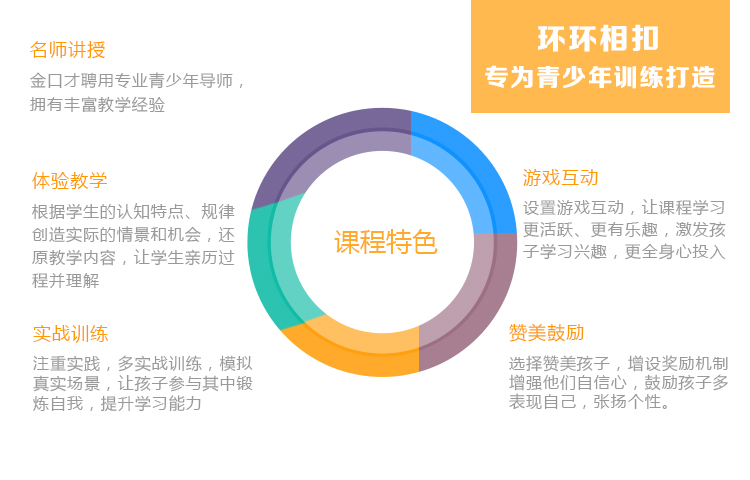 环环相扣
专为青少年训练打造

名师讲授
金口才聘用专业青少年导师，拥有丰富教学经验

体验教学
根据学生的认知特点、规律创造实际的情景和机会，还原教学内容，让学生亲历过程并理解

实战训练
注重实践，多实战训练，模拟真实场景，让孩子参与其中锻炼自我，提升学习能力

课程特色

游戏互动
设置游戏互动，让课程学习更活跃、更有乐趣，激发孩子学习兴趣，更全身心投入

赞美鼓励
选择赞美孩子，增设奖励机制增强他们自信心，鼓励孩子多表现自己，张扬个性。